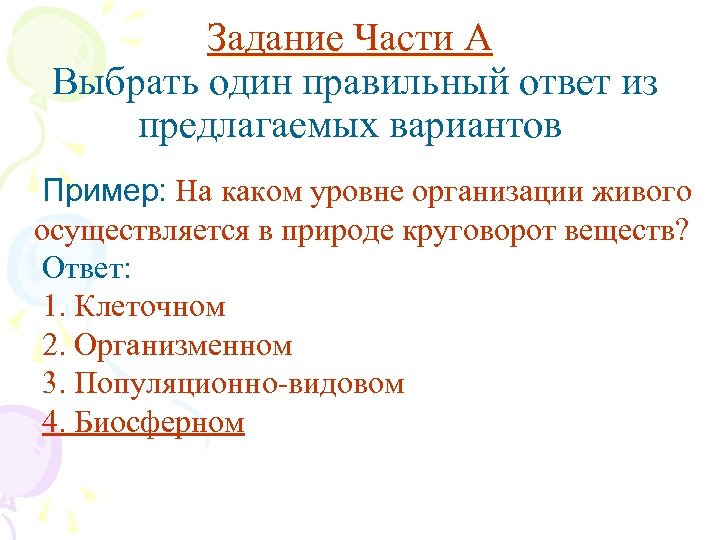 Задание Части А
Выбрать один правильный ответ из предлагаемых вариантов

Пример: На каком уровне организации живого осуществляется в природе круговорот веществ?
Ответ:
1. Клеточном
2. Организменном
3. Популяционно-видовом
4. Биосферном